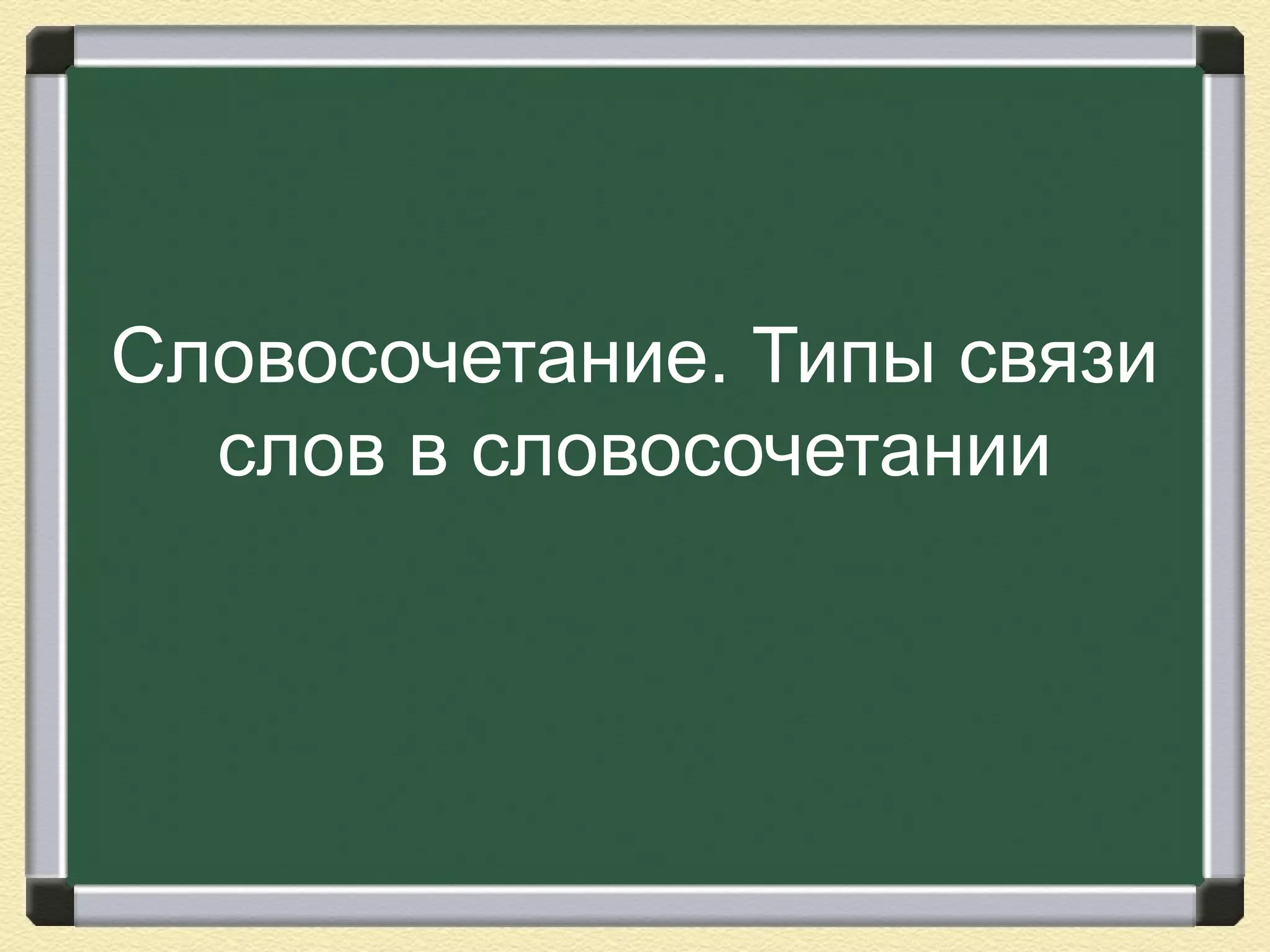 Словосочетание. Типы связи слов в словосочетании